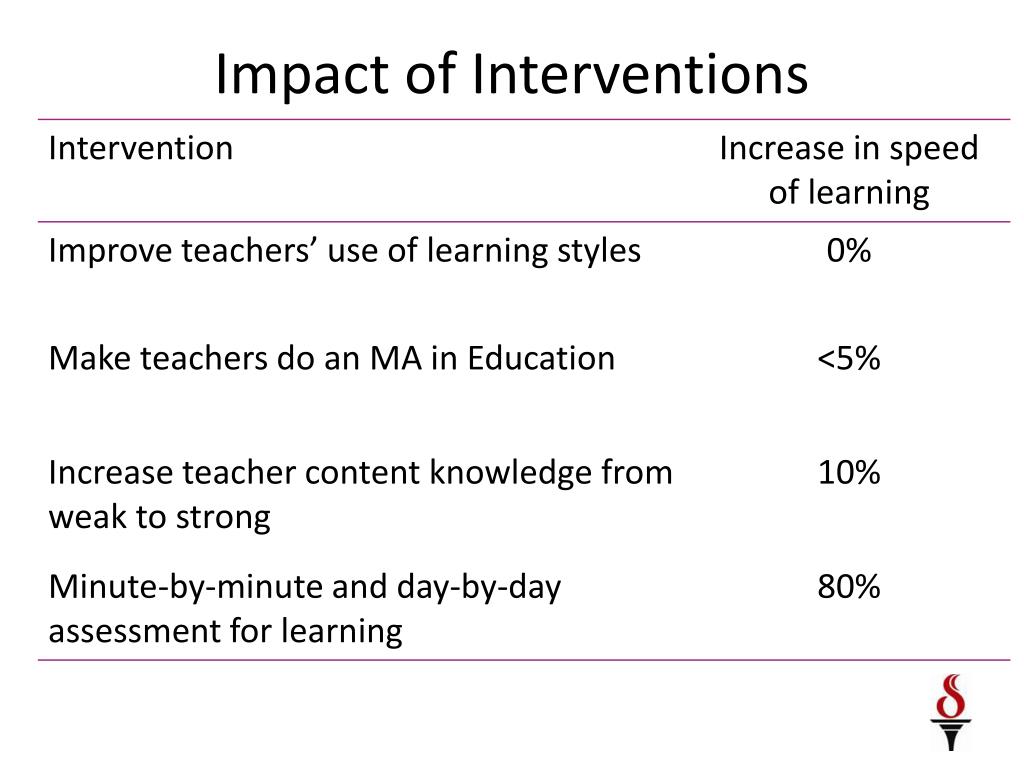 Impact of Interventions

| Intervention | Increase in speed of learning |
|---|---|
| Improve teachers’ use of learning styles | 0% |
| Make teachers do an MA in Education | <5% |
| Increase teacher content knowledge from weak to strong | 10% |
| Minute-by-minute and day-by-day assessment for learning | 80% |